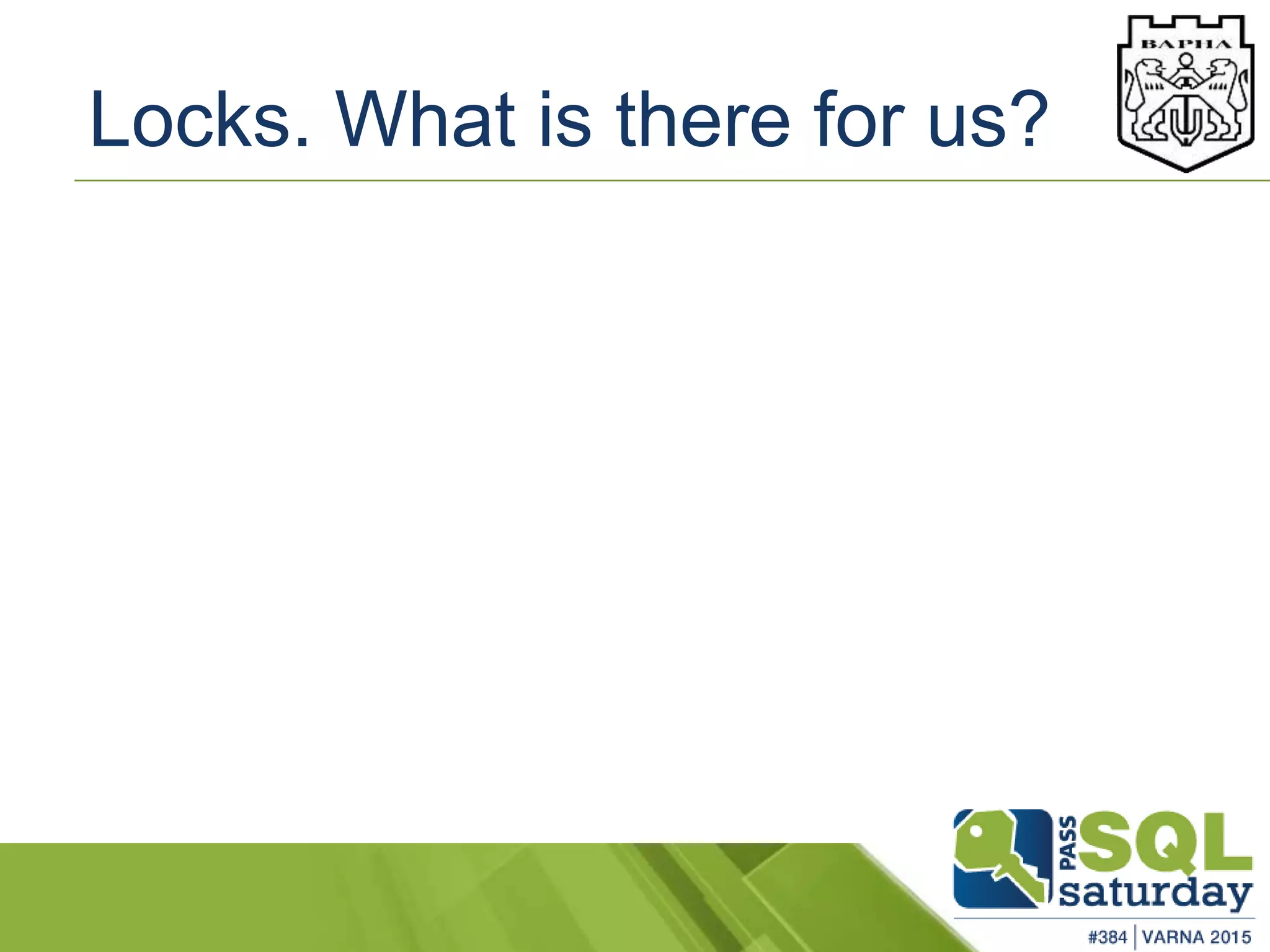 Locks. What is there for us?

ВАРНА

PASS SQL saturday

#384 | VARNA 2015